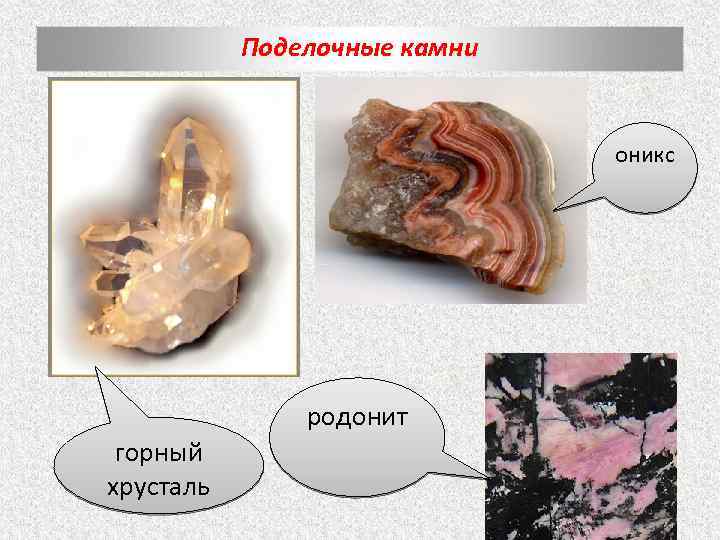 Поделочные камни

оникс

горный хрусталь

родонит